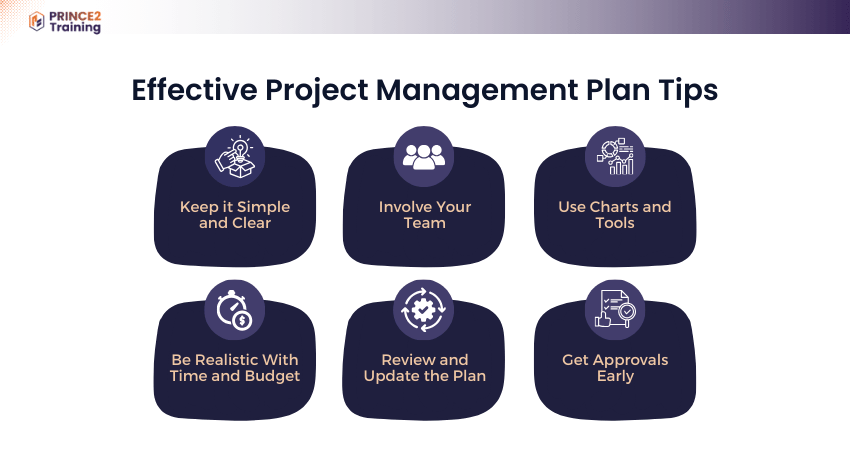 PRINCE2 Training

Effective Project Management Plan Tips

Keep it Simple and Clear

Involve Your Team

Use Charts and Tools

Be Realistic With Time and Budget

Review and Update the Plan

Get Approvals Early